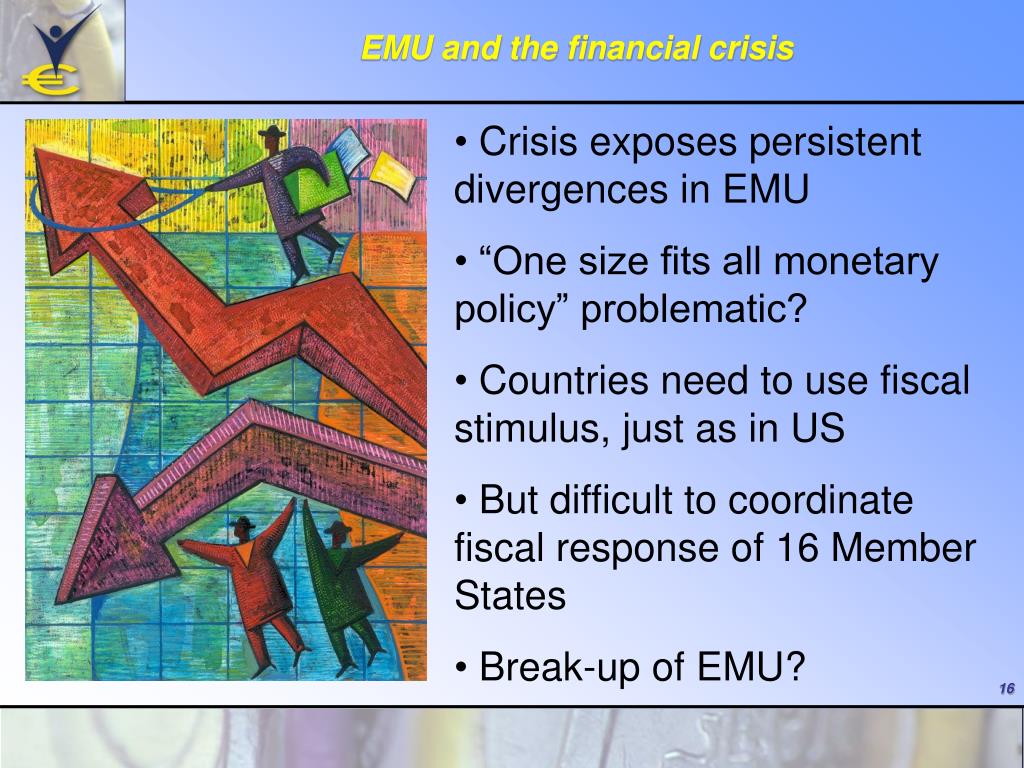 EMU and the financial crisis

• Crisis exposes persistent divergences in EMU

• “One size fits all monetary policy” problematic?

• Countries need to use fiscal stimulus, just as in US

• But difficult to coordinate fiscal response of 16 Member States

• Break-up of EMU?

16